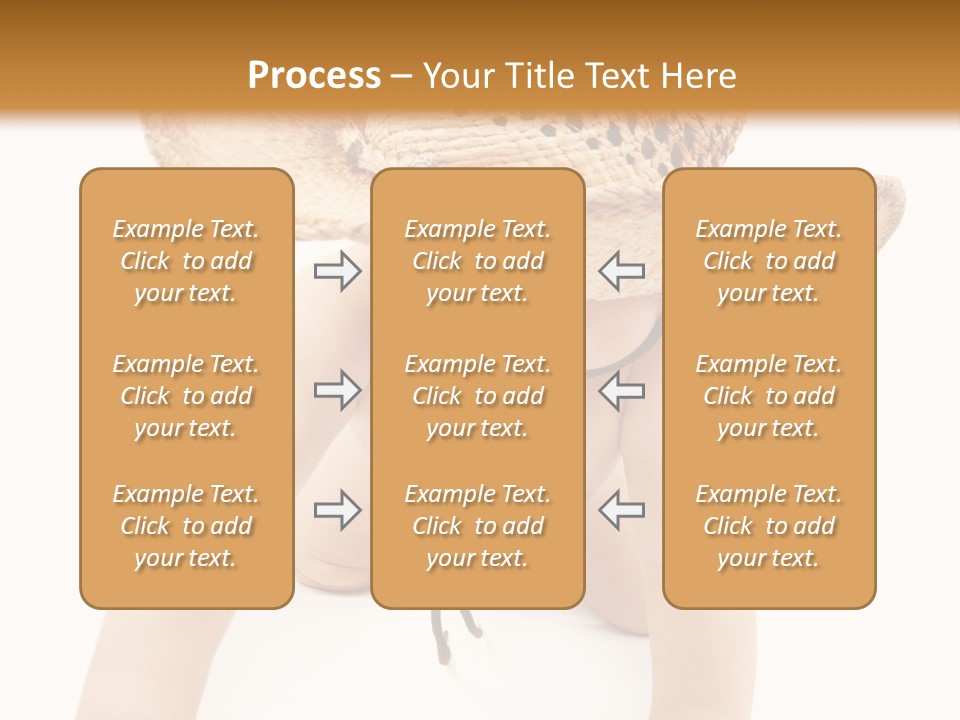 Process – Your Title Text Here

Example Text. Click to add your text.

Example Text. Click to add your text.

Example Text. Click to add your text.

Example Text. Click to add your text.

Example Text. Click to add your text.

Example Text. Click to add your text.

Example Text. Click to add your text.

Example Text. Click to add your text.

Example Text. Click to add your text.